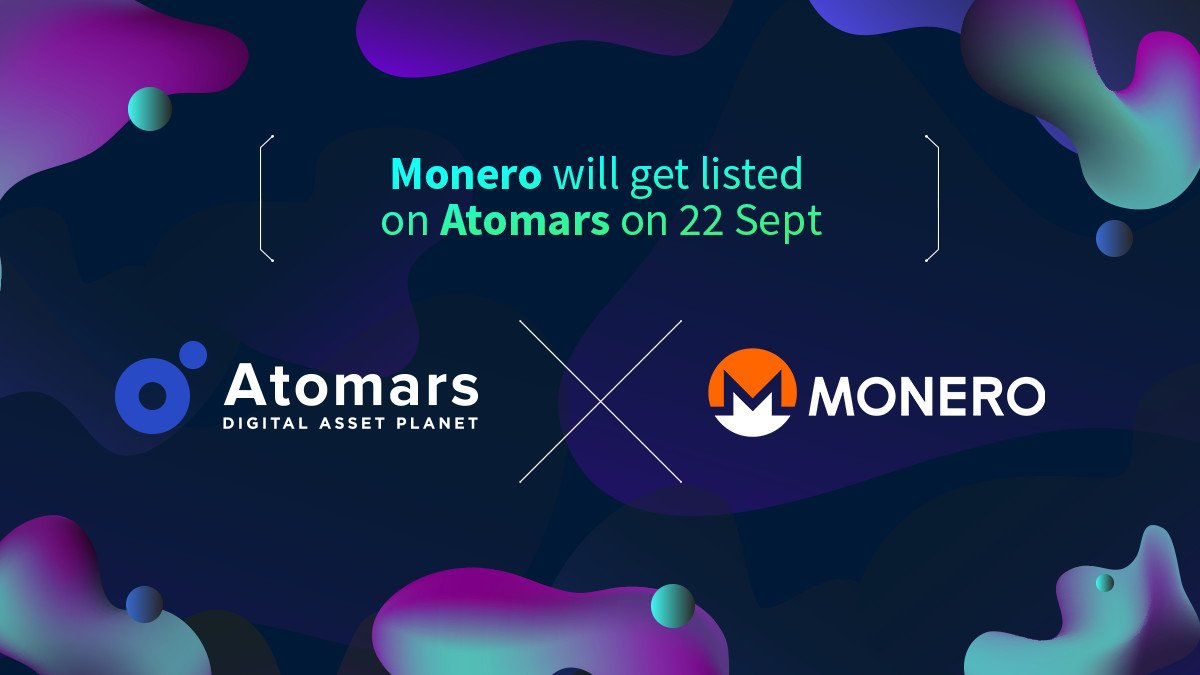 Monero will get listed on Atomars on 22 Sept

Atomars
DIGITAL ASSET PLANET

MONERO